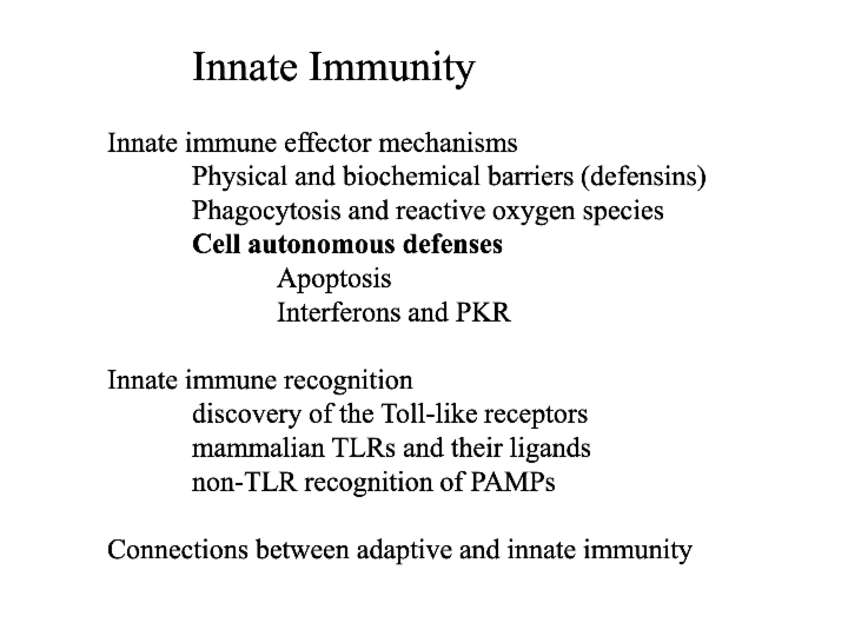 Innate Immunity

Innate immune effector mechanisms
Physical and biochemical barriers (defensins)
Phagocytosis and reactive oxygen species
Cell autonomous defenses
Apoptosis
Interferons and PKR

Innate immune recognition
discovery of the Toll-like receptors
mammalian TLRs and their ligands
non-TLR recognition of PAMPs

Connections between adaptive and innate immunity